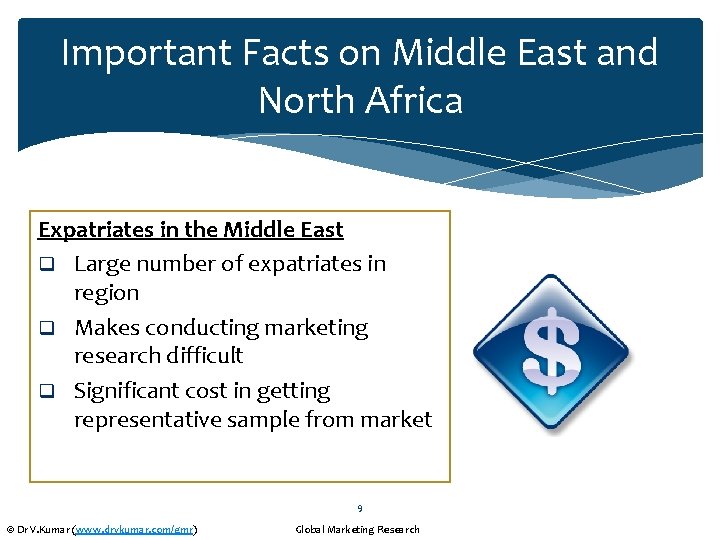 Important Facts on Middle East and North Africa

Expatriates in the Middle East

❑ Large number of expatriates in region

❑ Makes conducting marketing research difficult

❑ Significant cost in getting representative sample from market

$

9

© Dr V.Kumar (www.drvkumar.com/gmr)

Global Marketing Research